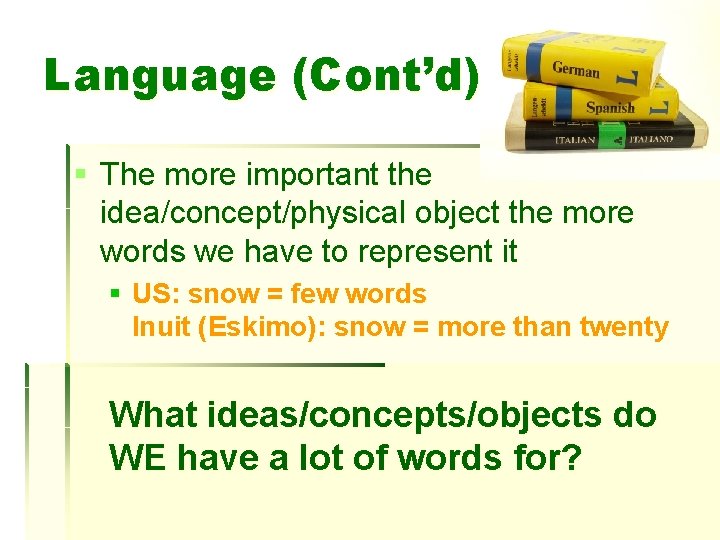 Language (Cont'd)

German

Spanish

ITALIAN ITALIANO

The more important the idea/concept/physical object the more words we have to represent it

US: snow = few words
Inuit (Eskimo): snow = more than twenty

What ideas/concepts/objects do WE have a lot of words for?